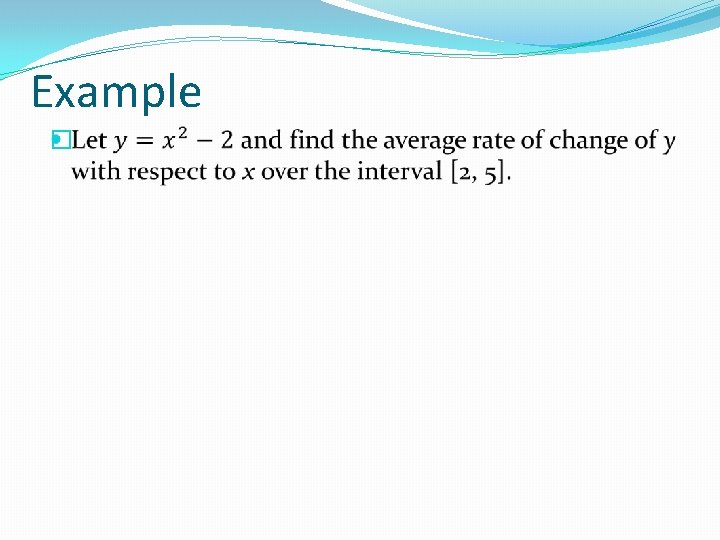 Example

Let $y = x^2 - 2$ and find the average rate of change of $y$ with respect to $x$ over the interval [2, 5].